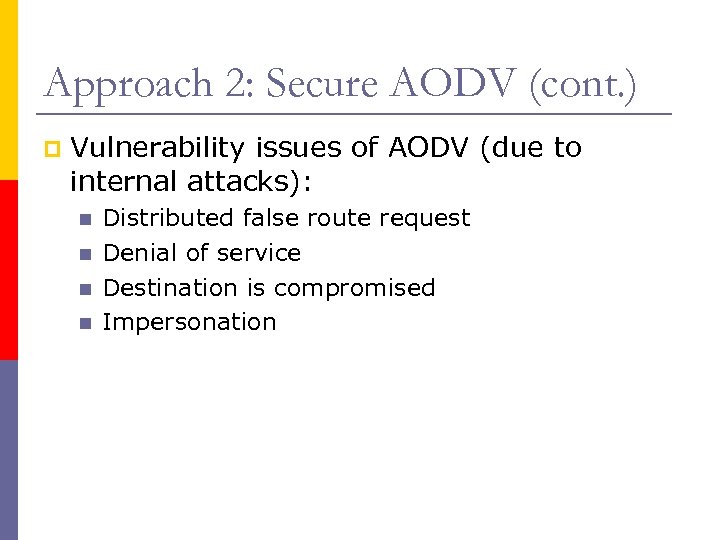 Approach 2: Secure AODV (cont.)

Vulnerability issues of AODV (due to internal attacks):

Distributed false route request

Denial of service

Destination is compromised

Impersonation